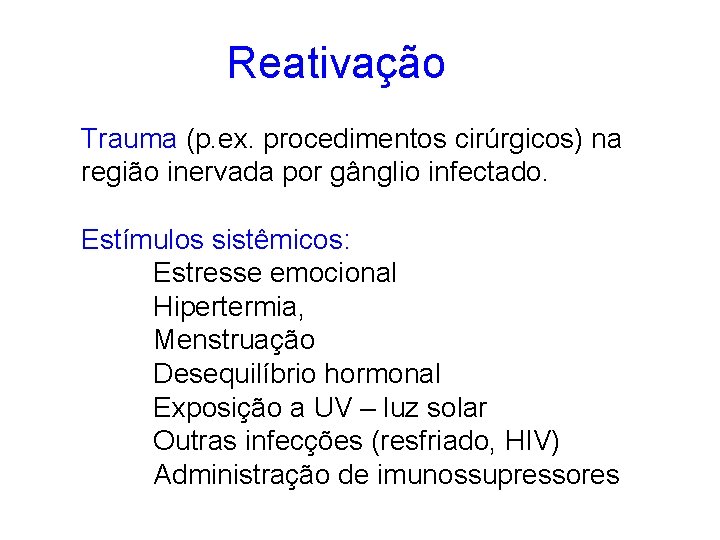 Reativação

Trauma (p.ex. procedimentos cirúrgicos) na região inervada por gânglio infectado.

Estímulos sistêmicos:
Estresse emocional
Hipertermia,
Menstruação
Desequilíbrio hormonal
Exposição a UV – luz solar
Outras infecções (resfriado, HIV)
Administração de imunossupressores